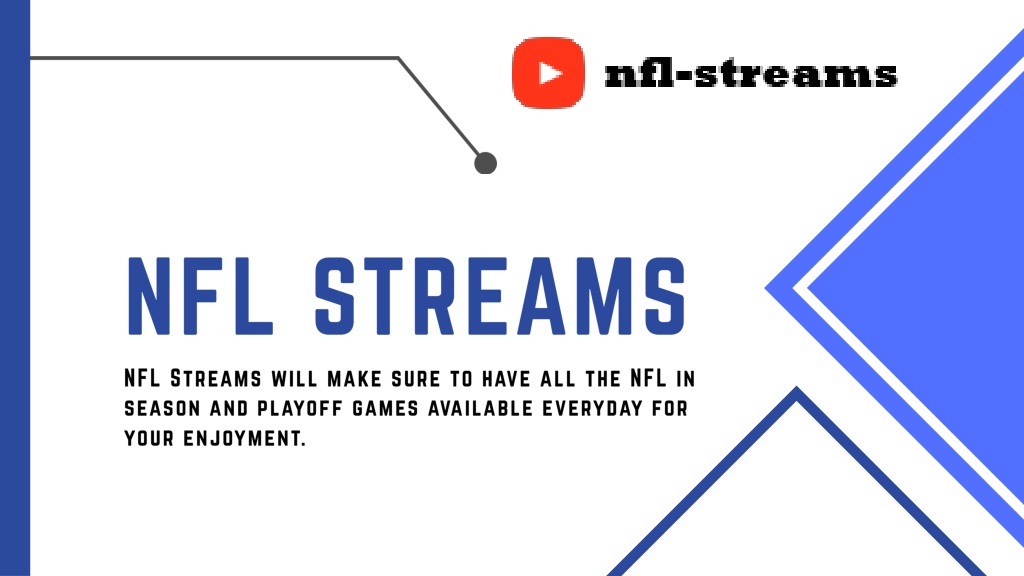 nfl-streams

NFL STREAMS

NFL Streams will make sure to have all the NFL in season and playoff games available everyday for your enjoyment.